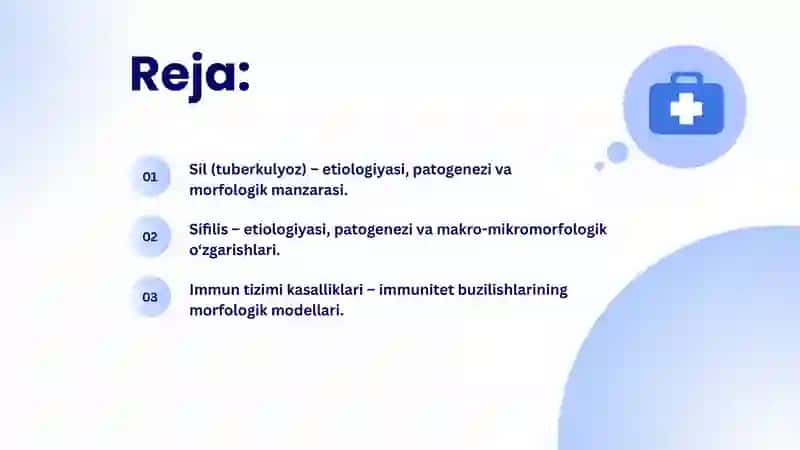 Reja:

01 Sil (tuberkulyoz) – etiologiyasi, patogenezi va morfologik manzarasi.

02 Sifilis – etiologiyasi, patogenezi va makro-mikromorfologik o‘zgarishlari.

03 Immun tizimi kasalliklari – immunitet buzilishlarining morfologik modellari.